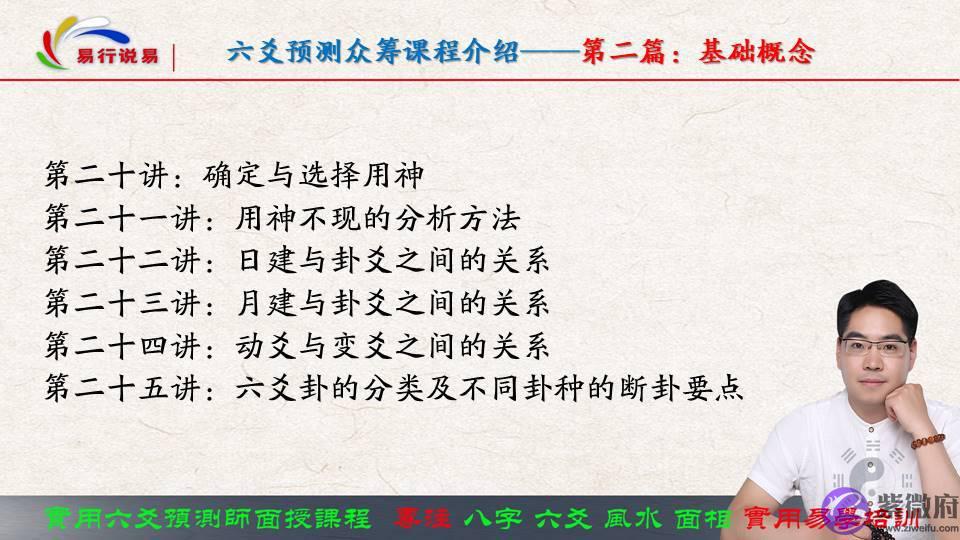 易行说易

六爻预测众筹课程介绍——第二篇：基础概念

第二十讲：确定与选择用神
第二十一讲：用神不现的分析方法
第二十二讲：日建与卦爻之间的关系
第二十三讲：月建与卦爻之间的关系
第二十四讲：动爻与变爻之间的关系
第二十五讲：六爻卦的分类及不同卦种的断卦要点

實用六爻預測師面授課程 專注 八字 六爻 風水 面相 實用易學培訓

紫微府
ziweifu.com